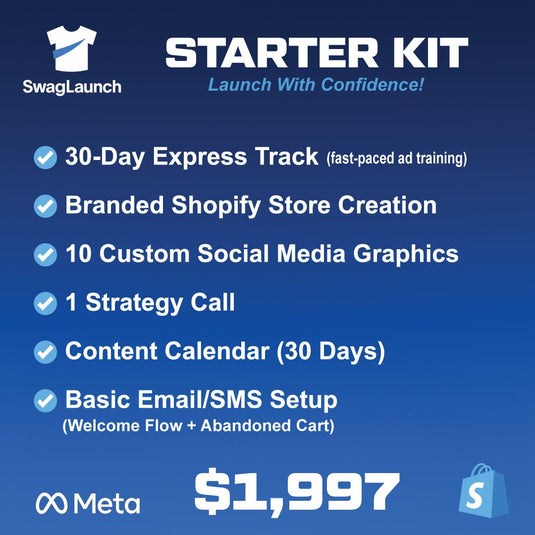 SwagLaunch

STARTER KIT

Launch With Confidence!

30-Day Express Track (fast-paced ad training)

Branded Shopify Store Creation

10 Custom Social Media Graphics

1 Strategy Call

Content Calendar (30 Days)

Basic Email/SMS Setup (Welcome Flow + Abandoned Cart)

Meta

$1,997

S